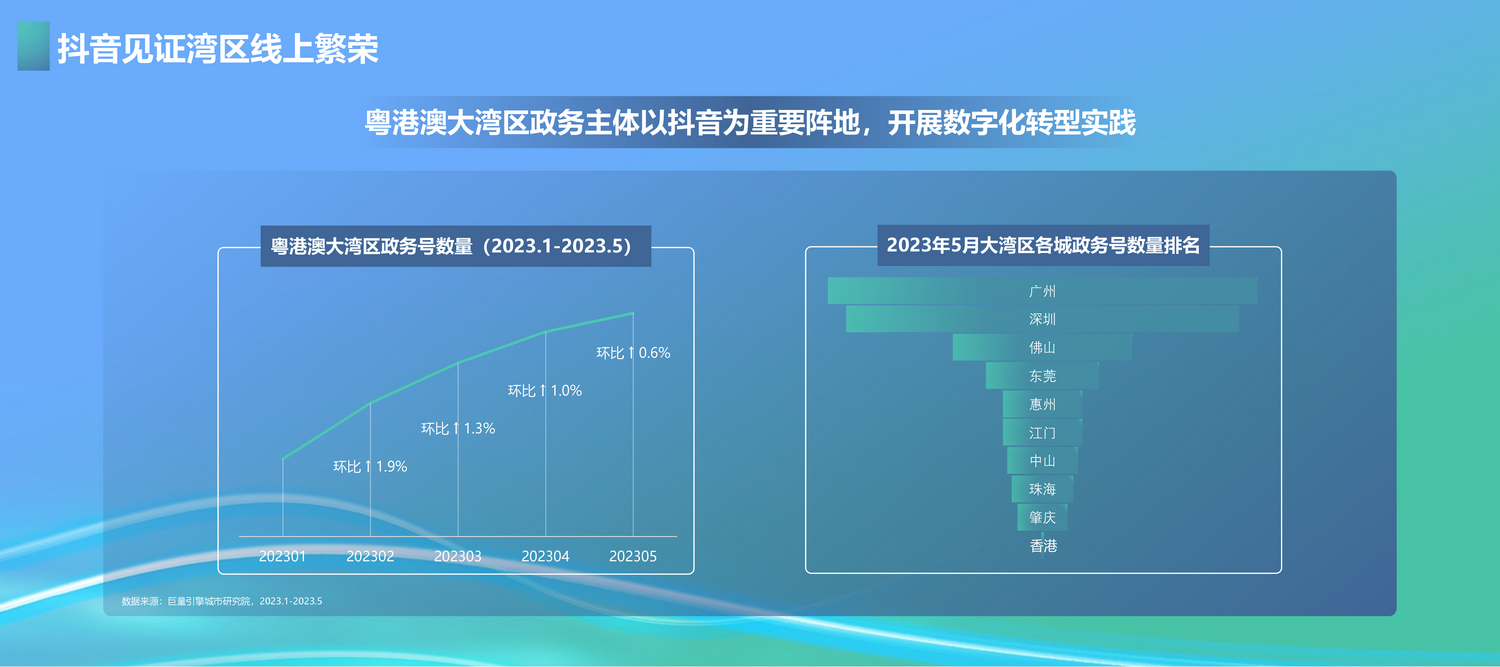 抖音见证湾区线上繁荣

粤港澳大湾区政务主体以抖音为重要阵地，开展数字化转型实践

粤港澳大湾区政务号数量（2023.1-2023.5）

环比↑1.9%
环比↑1.3%
环比↑1.0%
环比↑0.6%

202301
202302
202303
202304
202305

2023年5月大湾区各城政务号数量排名

广州
深圳
佛山
东莞
惠州
江门
中山
珠海
肇庆
香港

数据来源：巨量引擎城市研究院，2023.1-2023.5